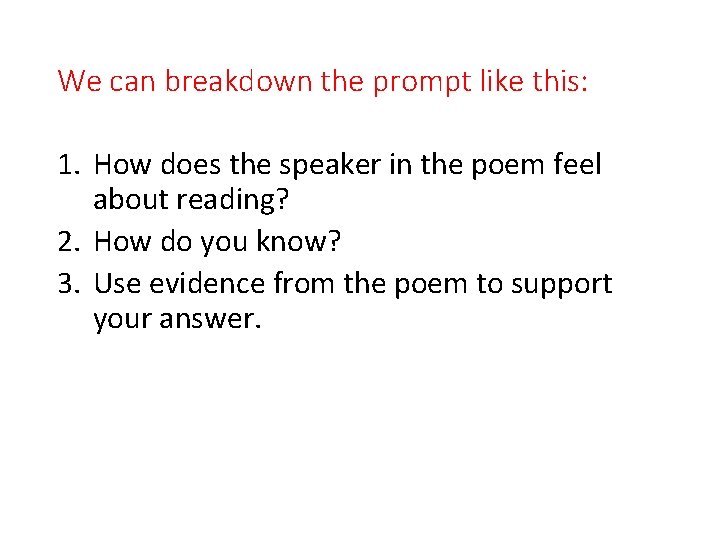 We can breakdown the prompt like this:

1. How does the speaker in the poem feel about reading?
2. How do you know?
3. Use evidence from the poem to support your answer.